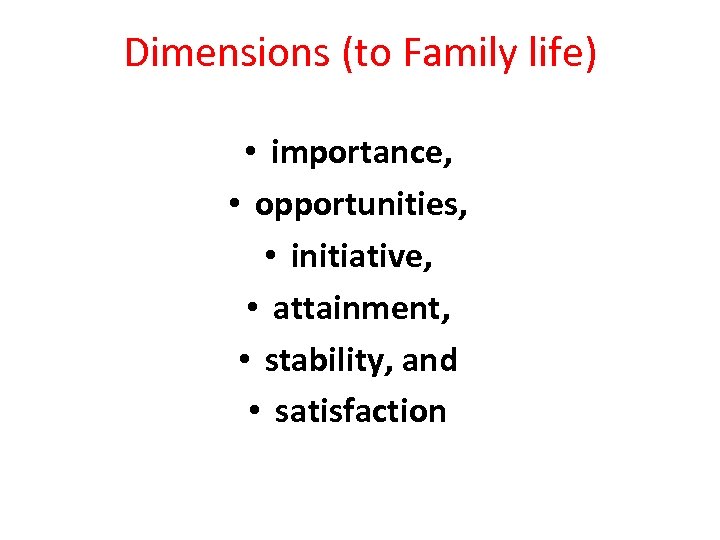 Dimensions (to Family life)

• importance,
• opportunities,
• initiative,
• attainment,
• stability, and
• satisfaction